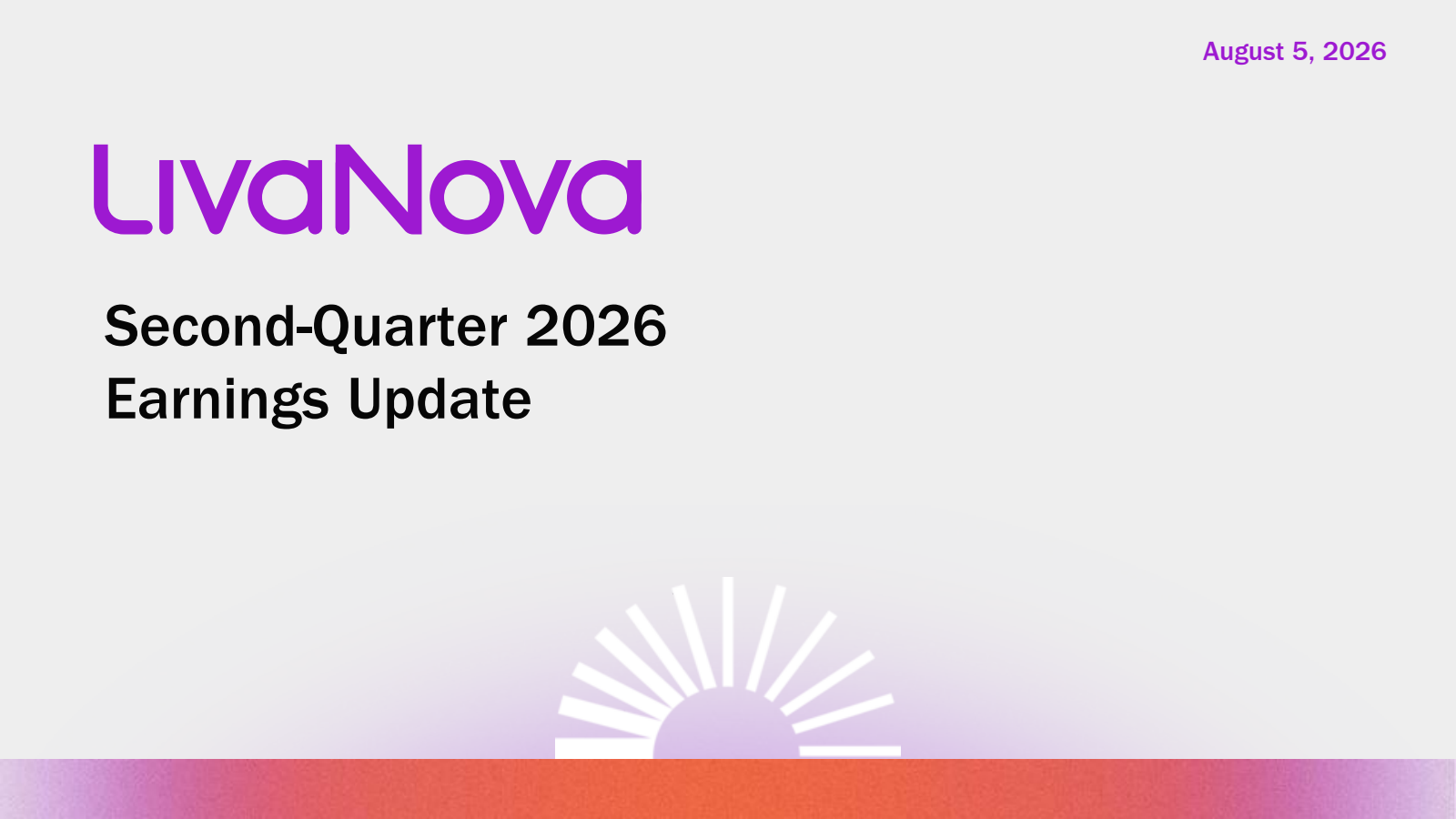 August 5, 2026

LivaNova

Second-Quarter 2026
Earnings Update